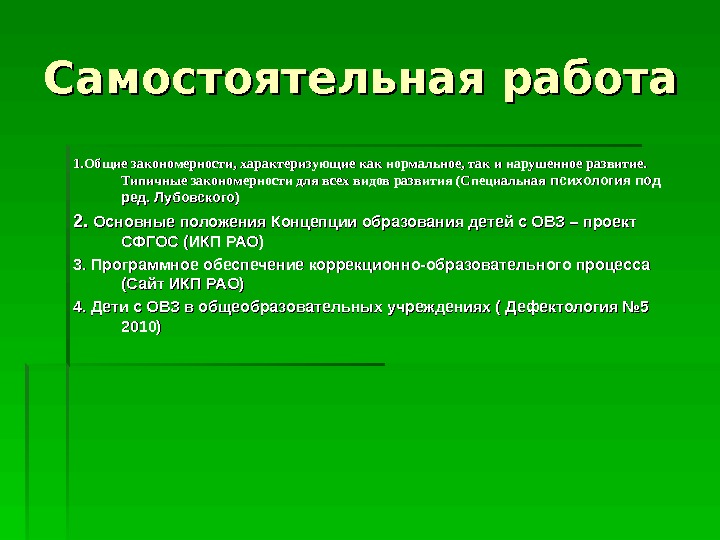 Самостоятельная работа

1.Общие закономерности, характеризующие как нормальное, так и нарушенное развитие. Типичные закономерности для всех видов развития (Специальная психология под ред. Лубовского)

2. Основные положения Концепции образования детей с ОВЗ – проект СФГОС (ИКП РАО)

3. Программное обеспечение коррекционно-образовательного процесса (Сайт ИКП РАО)

4. Дети с ОВЗ в общеобразовательных учреждениях ( Дефектология №5 2010)